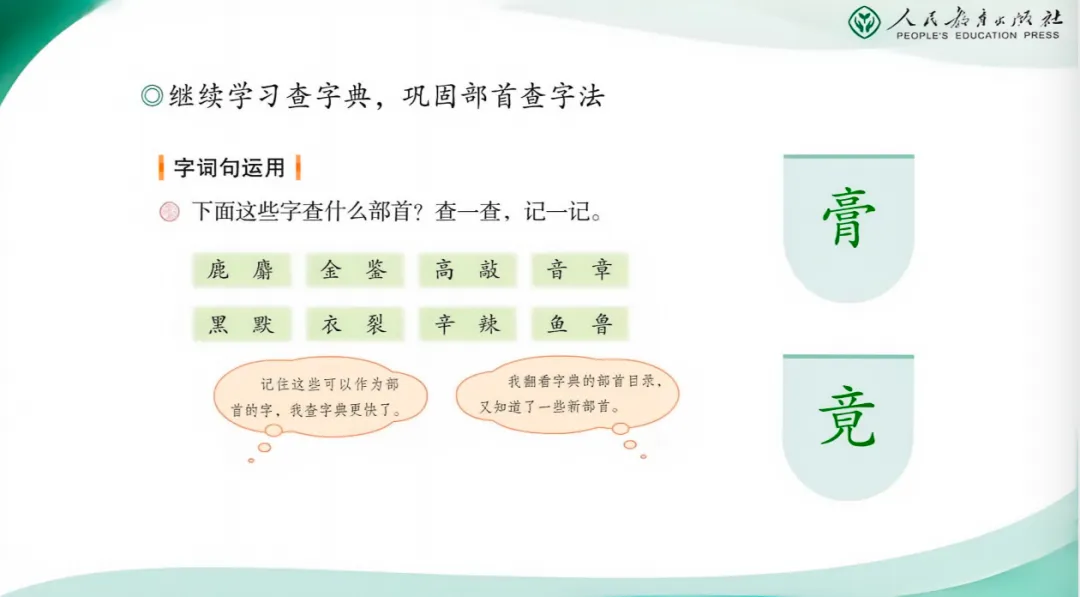 人民教育出版社
PEOPLE'S EDUCATION PRESS

◎继续学习查字典，巩固部首查字法

字词句运用

下面这些字查什么部首？查一查，记一记。

鹿 麝　金 鉴　高 敲　音 章

黑 默　衣 裂　辛 辣　鱼 鲁

记住这些可以作为部首的字，我查字典更快了。

我翻看字典的部首目录，又知道了一些新部首。

膏

竟